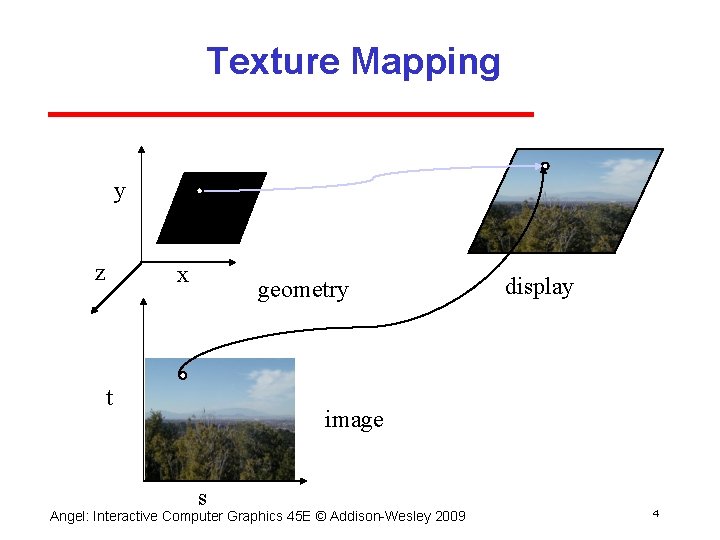 Texture Mapping

y

z

x

geometry

display

t

image

s

Angel: Interactive Computer Graphics 45E © Addison-Wesley 2009

4